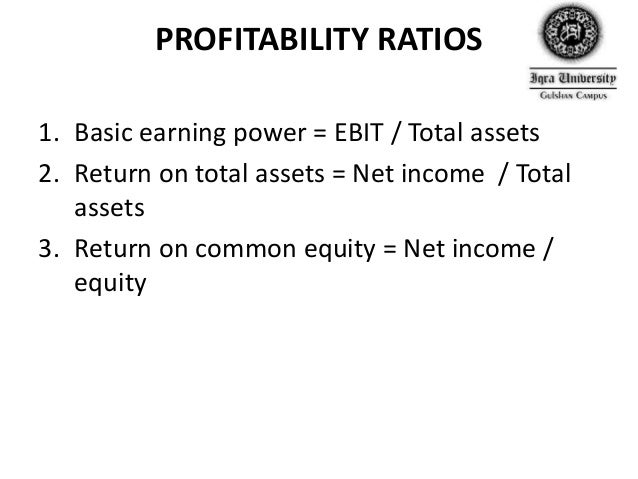 PROFITABILITY RATIOS

Iqra University
Gulshan Campus

1. Basic earning power = EBIT / Total assets
2. Return on total assets = Net income / Total assets
3. Return on common equity = Net income / equity